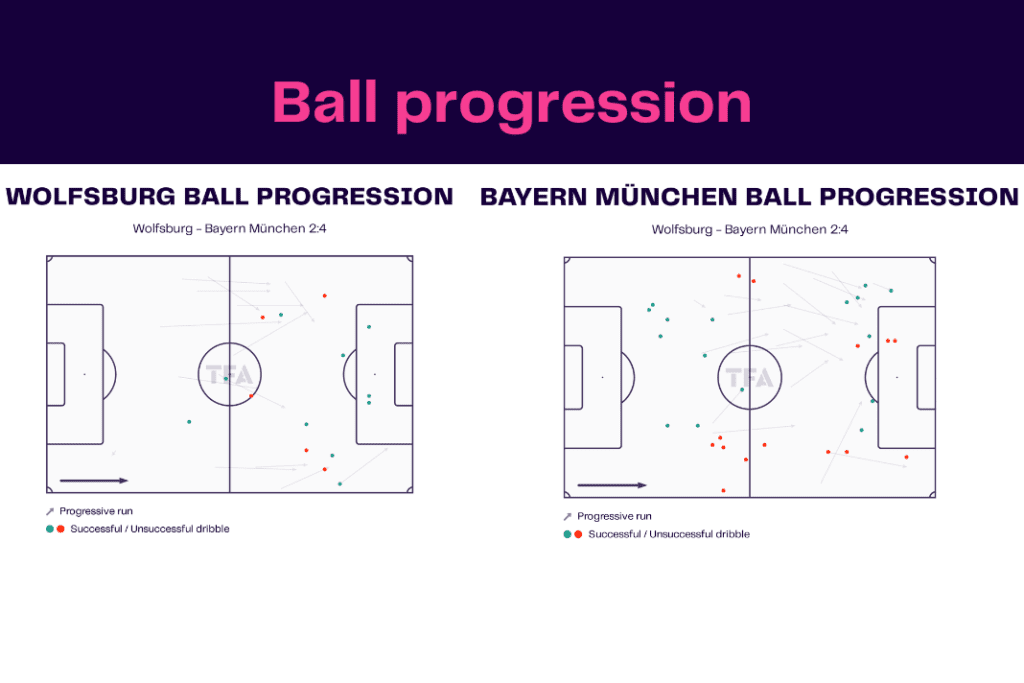 Ball progression

WOLFSBURG BALL PROGRESSION

Wolfsburg - Bayern München 2:4

TFA

Progressive run

Successful / Unsuccessful dribble

BAYERN MÜNCHEN BALL PROGRESSION

Wolfsburg - Bayern München 2:4

TFA

Progressive run

Successful / Unsuccessful dribble